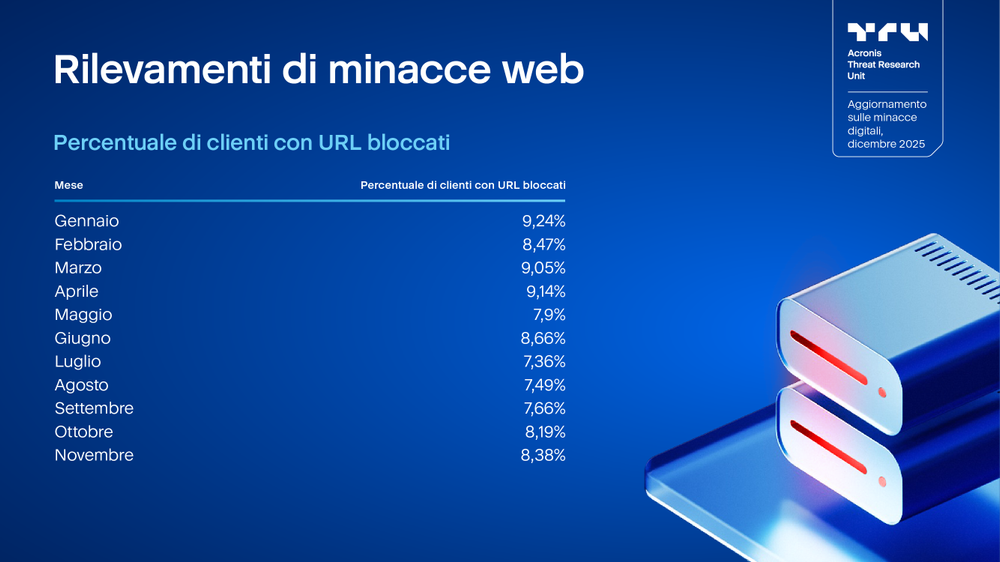 Rilevamenti di minacce web

Percentuale di clienti con URL bloccati

| Mese | Percentuale di clienti con URL bloccati |
|---|---|
| Gennaio | 9,24% |
| Febbraio | 8,47% |
| Marzo | 9,05% |
| Aprile | 9,14% |
| Maggio | 7,9% |
| Giugno | 8,66% |
| Luglio | 7,36% |
| Agosto | 7,49% |
| Settembre | 7,66% |
| Ottobre | 8,19% |
| Novembre | 8,38% |

TRU
Acronis Threat Research Unit

Aggiornamento sulle minacce digitali, dicembre 2025